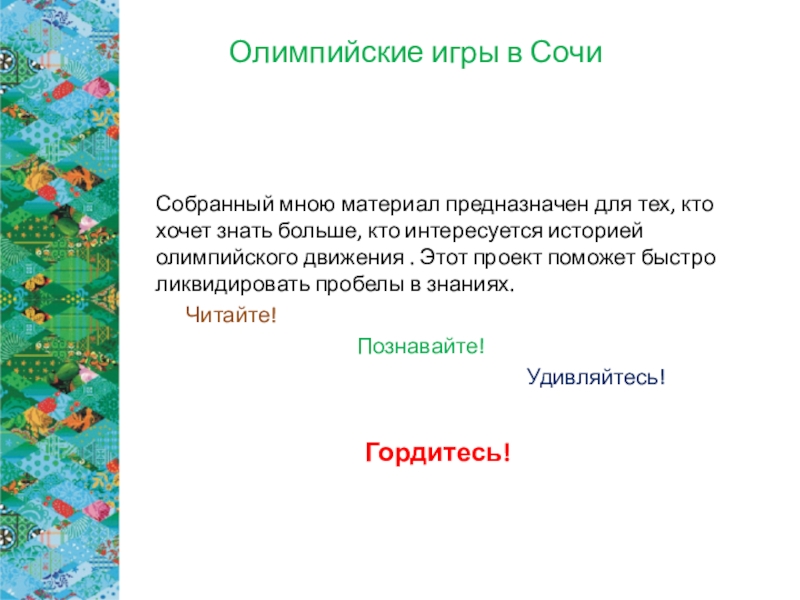 Олимпийские игры в Сочи

Собранный мною материал предназначен для тех, кто хочет знать больше, кто интересуется историей олимпийского движения . Этот проект поможет быстро ликвидировать пробелы в знаниях.

Читайте!

Познавайте!

Удивляйтесь!

Гордитесь!